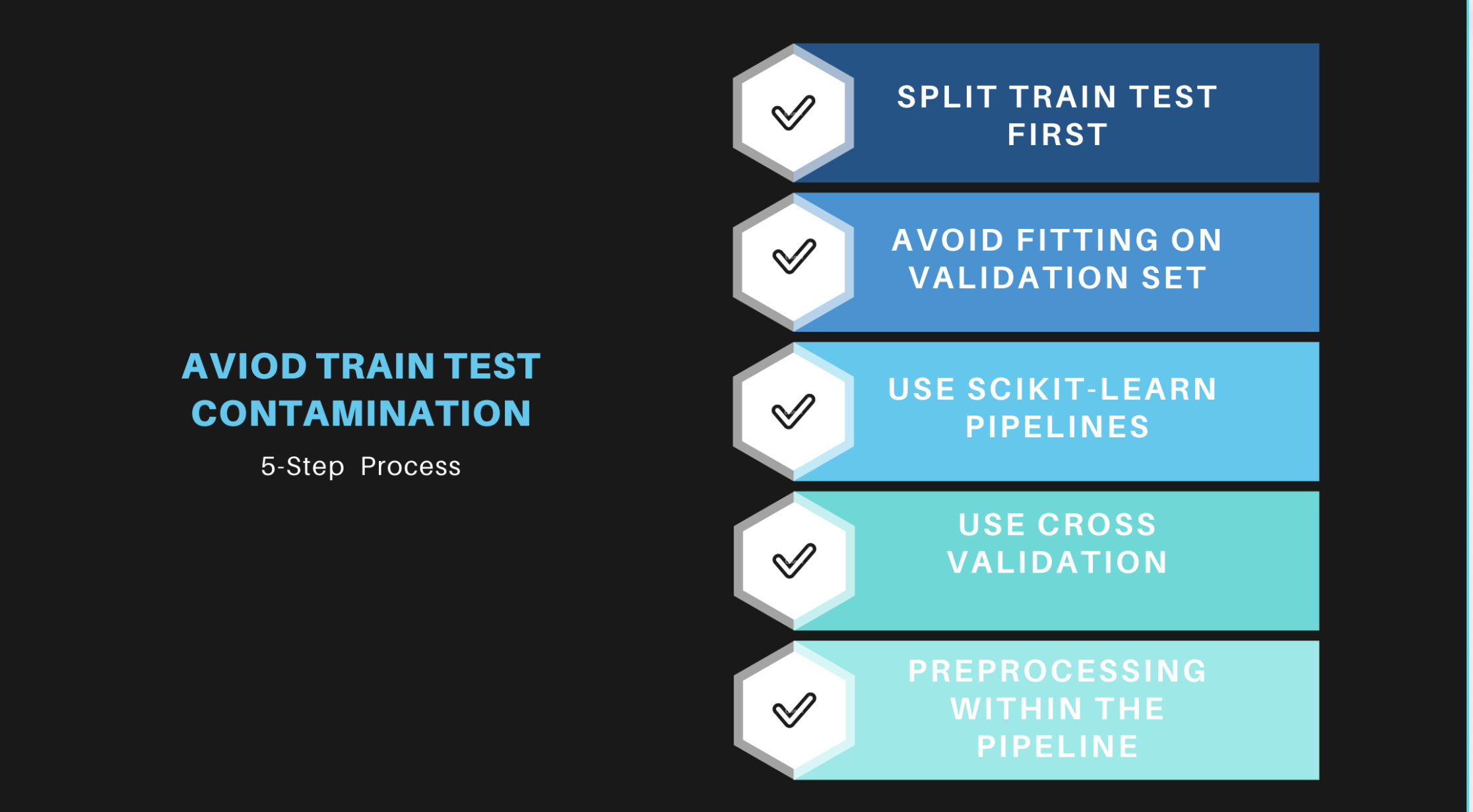 AVIOD TRAIN TEST CONTAMINATION

5-Step Process

SPLIT TRAIN TEST FIRST

AVOID FITTING ON VALIDATION SET

USE SCIKIT-LEARN PIPELINES

USE CROSS VALIDATION

PREPROCESSING WITHIN THE PIPELINE